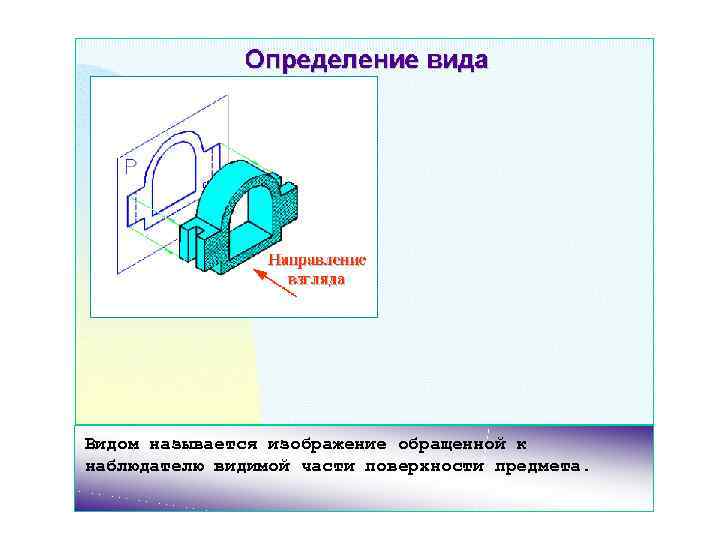 Определение вида

P

Направление взгляда

Видом называется изображение обращенной к наблюдателю видимой части поверхности предмета.